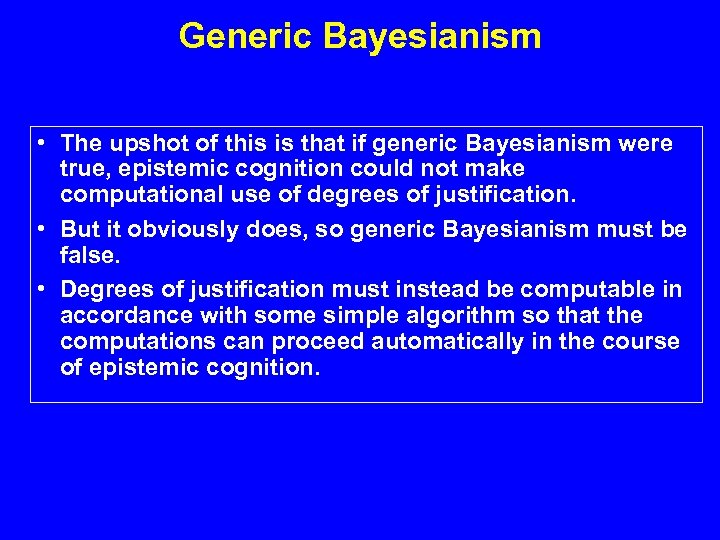 Generic Bayesianism

• The upshot of this is that if generic Bayesianism were true, epistemic cognition could not make computational use of degrees of justification.

• But it obviously does, so generic Bayesianism must be false.

• Degrees of justification must instead be computable in accordance with some simple algorithm so that the computations can proceed automatically in the course of epistemic cognition.